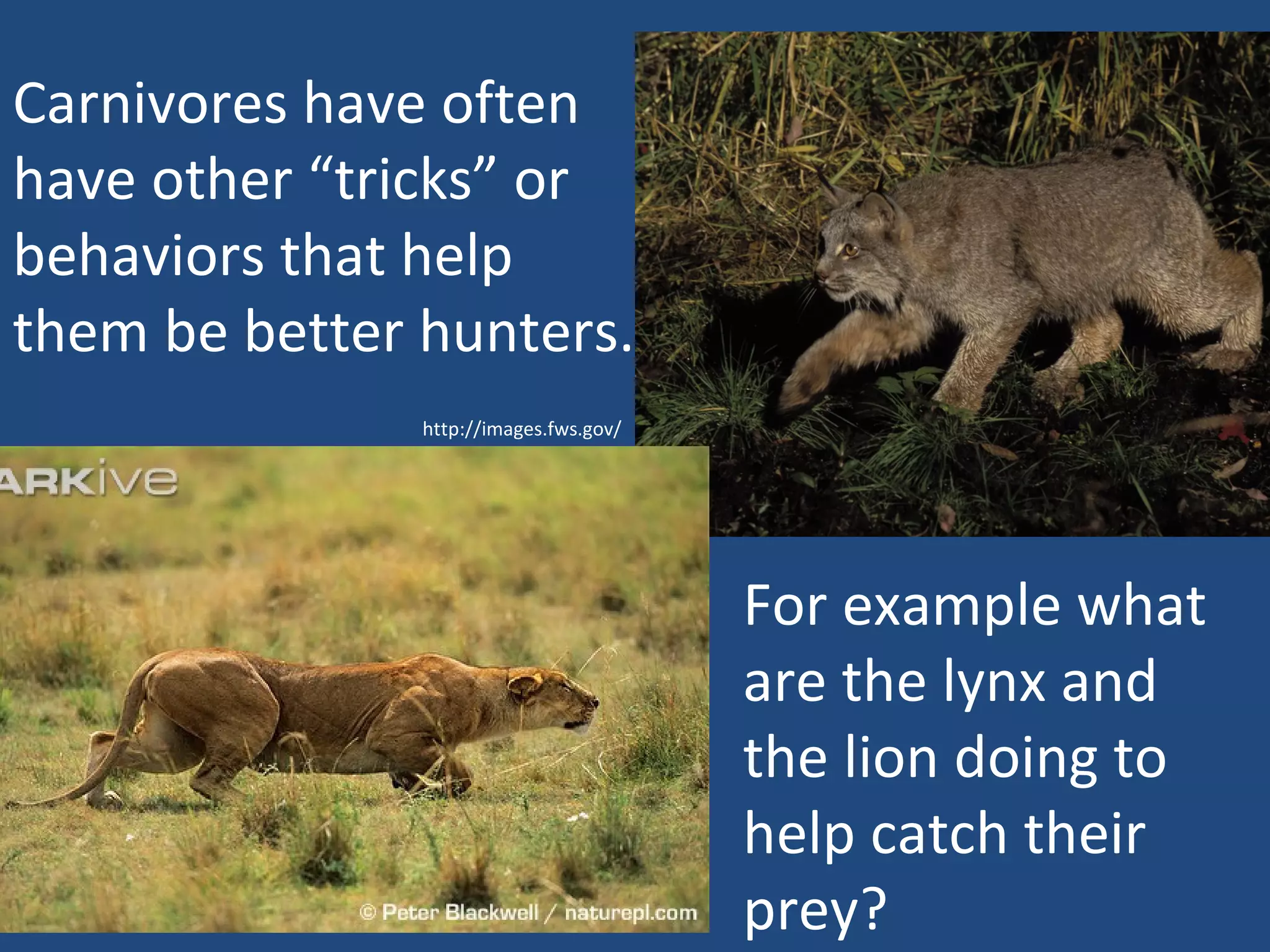 Carnivores have often have other “tricks” or behaviors that help them be better hunters.

http://images.fws.gov/

ARKive

© Peter Blackwell / naturepl.com

For example what are the lynx and the lion doing to help catch their prey?